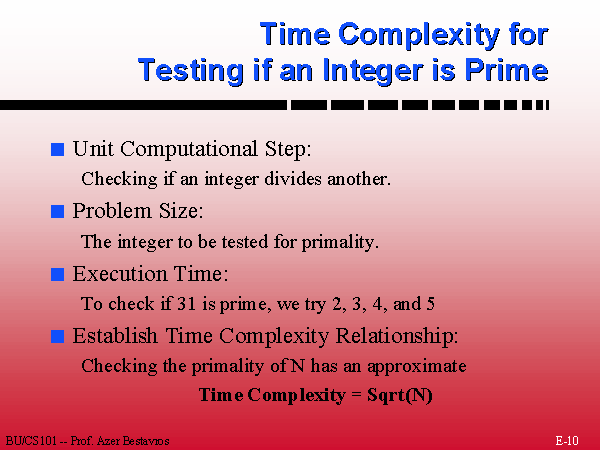 Time Complexity for Testing if an Integer is Prime

Unit Computational Step:
Checking if an integer divides another.

Problem Size:
The integer to be tested for primality.

Execution Time:
To check if 31 is prime, we try 2, 3, 4, and 5

Establish Time Complexity Relationship:
Checking the primality of N has an approximate
Time Complexity = Sqrt(N)

BU/CS101 -- Prof. Azer Bestavros

E-10